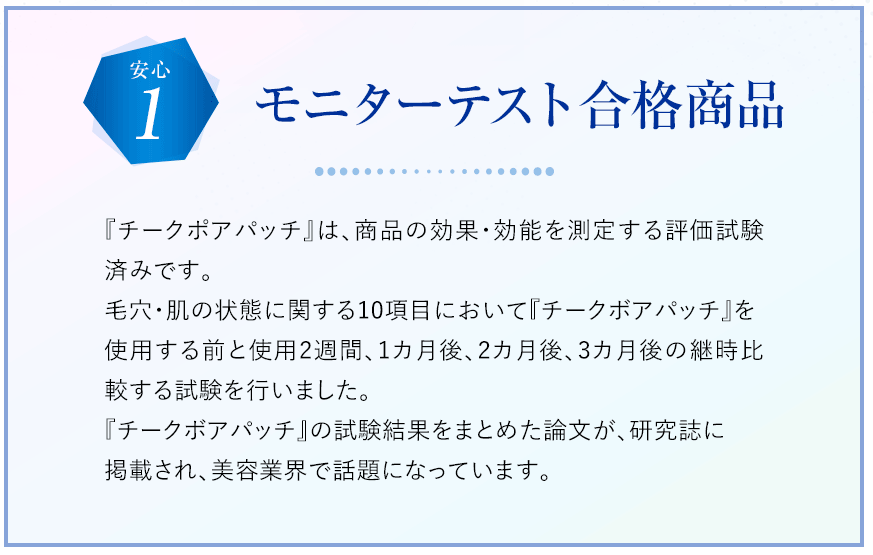 安心
1
モニターテスト合格商品

『チークポアパッチ』は、商品の効果・効能を測定する評価試験済みです。
毛穴・肌の状態に関する10項目において『チークボアパッチ』を使用する前と使用2週間、1カ月後、2カ月後、3カ月後の継時比較する試験を行いました。
『チークボアパッチ』の試験結果をまとめた論文が、研究誌に掲載され、美容業界で話題になっています。